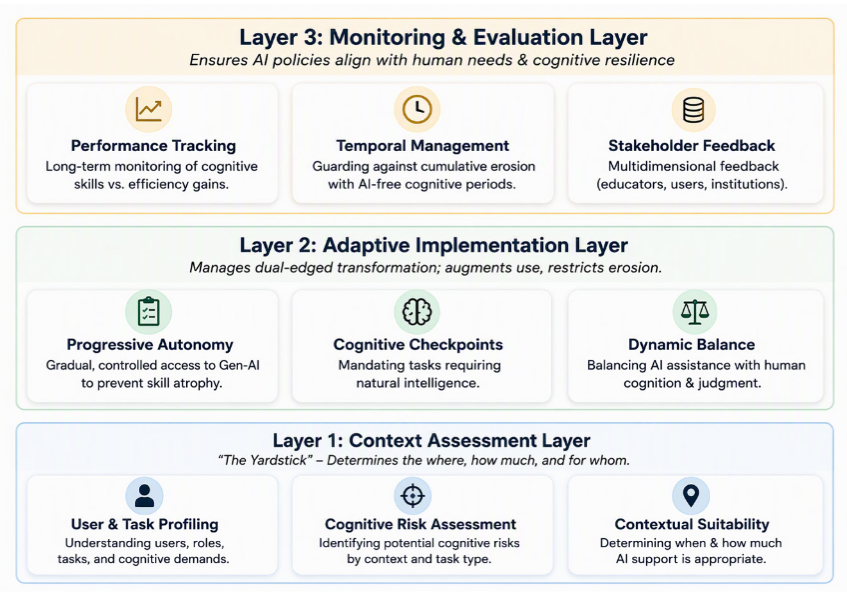 Layer 3: Monitoring & Evaluation Layer
Ensures AI policies align with human needs & cognitive resilience

Performance Tracking
Long-term monitoring of cognitive skills vs. efficiency gains.

Temporal Management
Guarding against cumulative erosion with AI-free cognitive periods.

Stakeholder Feedback
Multidimensional feedback (educators, users, institutions).

Layer 2: Adaptive Implementation Layer
Manages dual-edged transformation; augments use, restricts erosion.

Progressive Autonomy
Gradual, controlled access to Gen-AI to prevent skill atrophy.

Cognitive Checkpoints
Mandating tasks requiring natural intelligence.

Dynamic Balance
Balancing AI assistance with human cognition & judgment.

Layer 1: Context Assessment Layer
"The Yardstick" – Determines the where, how much, and for whom.

User & Task Profiling
Understanding users, roles, tasks, and cognitive demands.

Cognitive Risk Assessment
Identifying potential cognitive risks by context and task type.

Contextual Suitability
Determining when & how much AI support is appropriate.